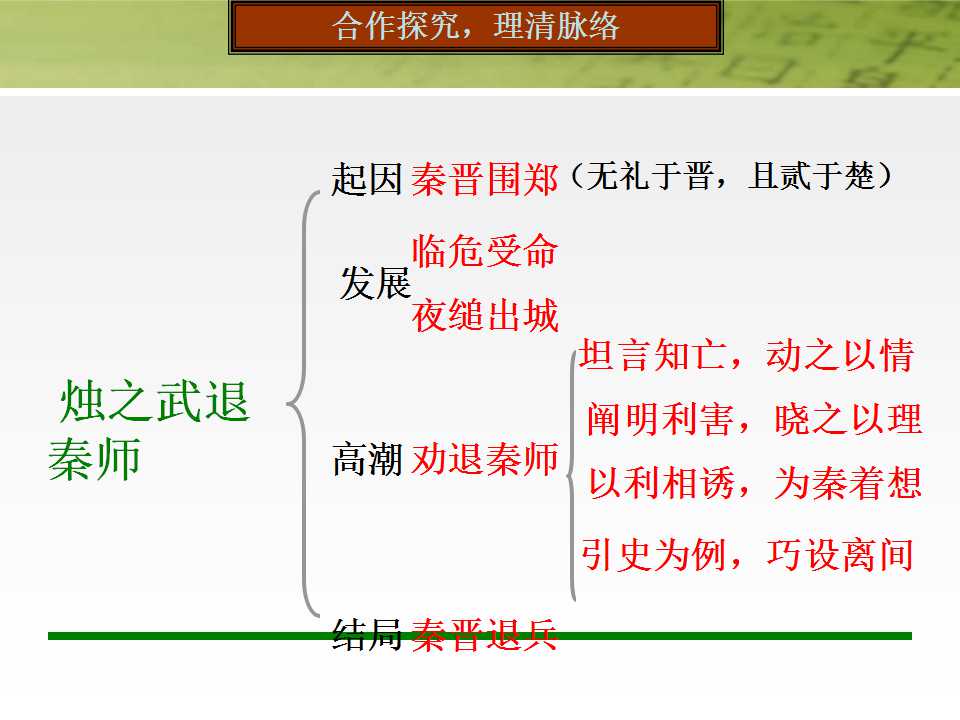 合作探究，理清脉络

烛之武退秦师

起因 秦晋围郑（无礼于晋，且贰于楚）

发展 临危受命
夜缒出城

高潮 劝退秦师

坦言知亡，动之以情
阐明利害，晓之以理
以利相诱，为秦着想
引史为例，巧设离间

结局 秦晋退兵